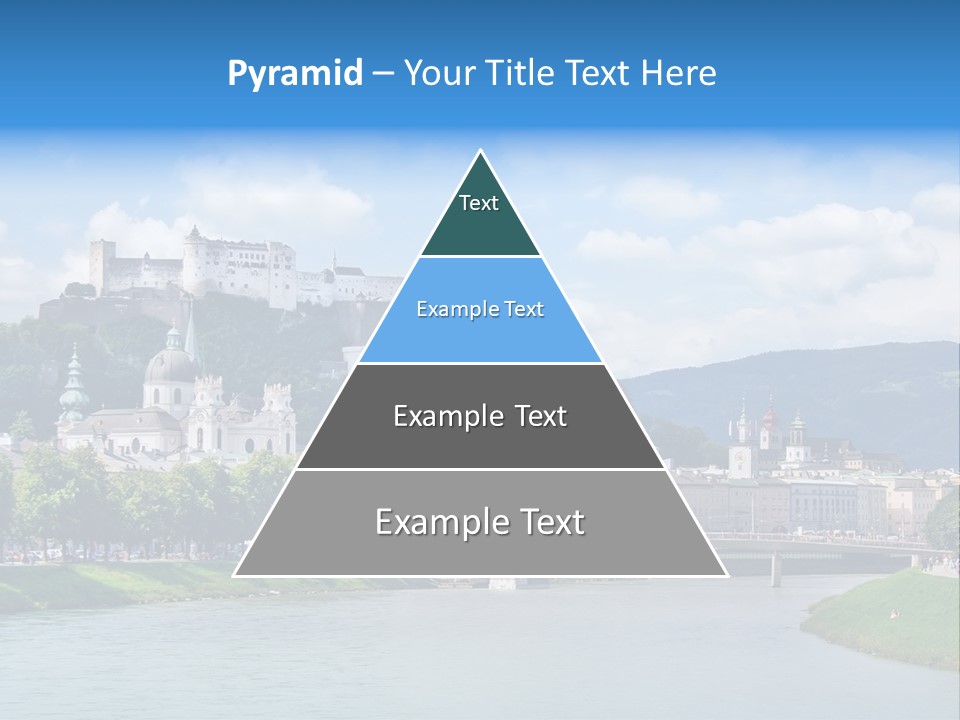 Pyramid – Your Title Text Here

Text

Example Text

Example Text

Example Text